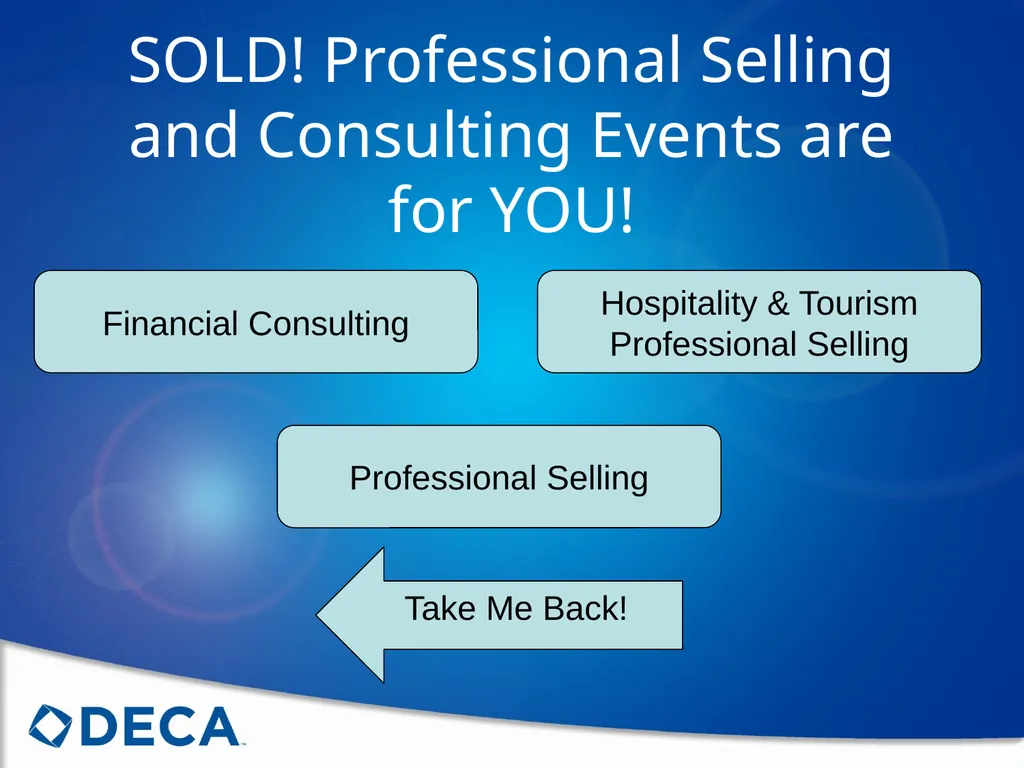 SOLD! Professional Selling and Consulting Events are for YOU!

Financial Consulting

Hospitality & Tourism Professional Selling

Professional Selling

Take Me Back!

DECA